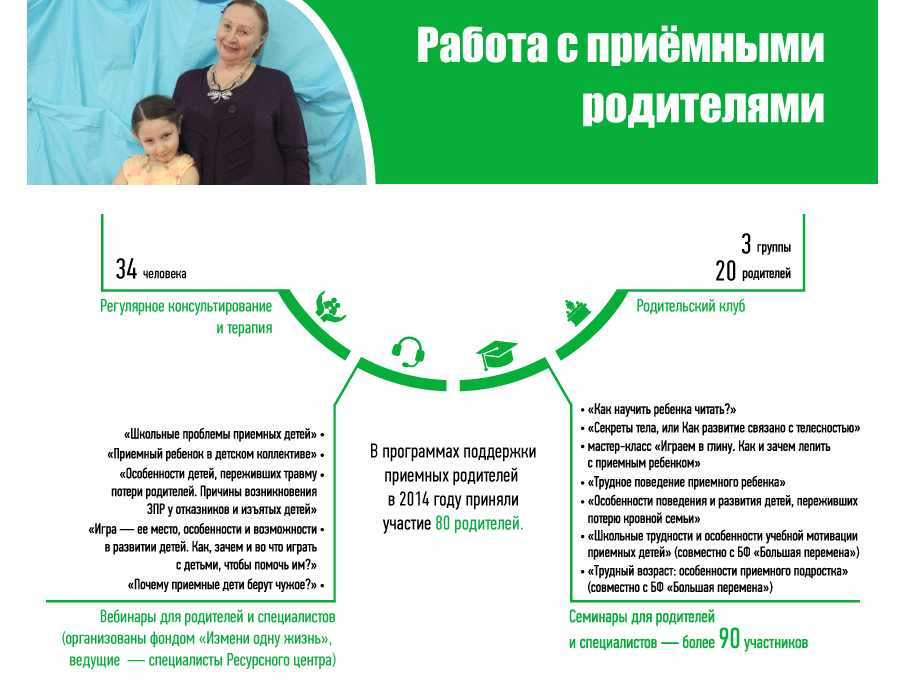 Работа с приёмными родителями

34 человека

Регулярное консультирование и терапия

3 группы
20 родителей

Родительский клуб

«Школьные проблемы приемных детей» •
«Приемный ребенок в детском коллективе» •
«Особенности детей, переживших травму потери родителей. Причины возникновения ЗПР у отказников и изъятых детей» •
«Игра — ее место, особенности и возможности в развитии детей. Как, зачем и во что играть с детьми, чтобы помочь им?» •
«Почему приемные дети берут чужое?» •

Вебинары для родителей и специалистов (организованы фондом «Измени одну жизнь», ведущие — специалисты Ресурсного центра)

В программах поддержки приемных родителей в 2014 году приняли участие 80 родителей.

• «Как научить ребенка читать?»
• «Секреты тела, или Как развитие связано с телесностью»
• мастер-класс «Играем в глину. Как и зачем лепить с приемным ребенком»
• «Трудное поведение приемного ребенка»
• «Особенности поведения и развития детей, переживших потерю кровной семьи»
• «Школьные трудности и особенности учебной мотивации приемных детей» (совместно с БФ «Большая перемена»)
• «Трудный возраст: особенности приемного подростка» (совместно с БФ «Большая перемена»)

Семинары для родителей и специалистов — более 90 участников